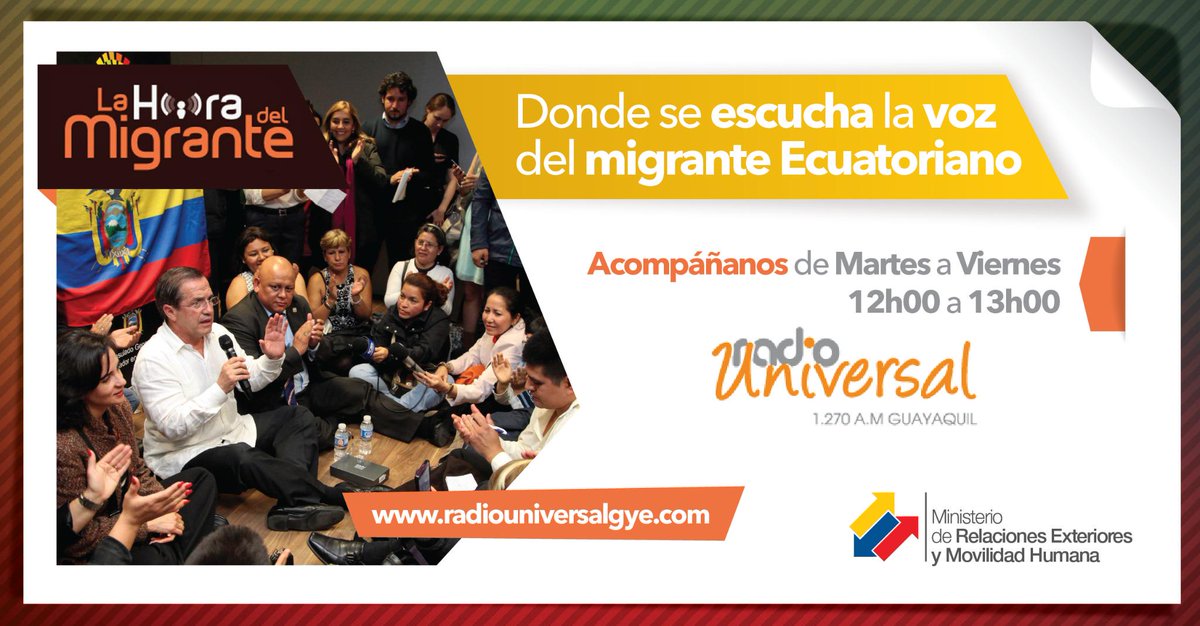 La Hora del Migrante

Donde se escucha la voz del migrante Ecuatoriano

Acompáñanos de Martes a Viernes 12h00 a 13h00

radio Universal
1.270 A.M GUAYAQUIL

www.radiouniversalgye.com

Ministerio de Relaciones Exteriores y Movilidad Humana